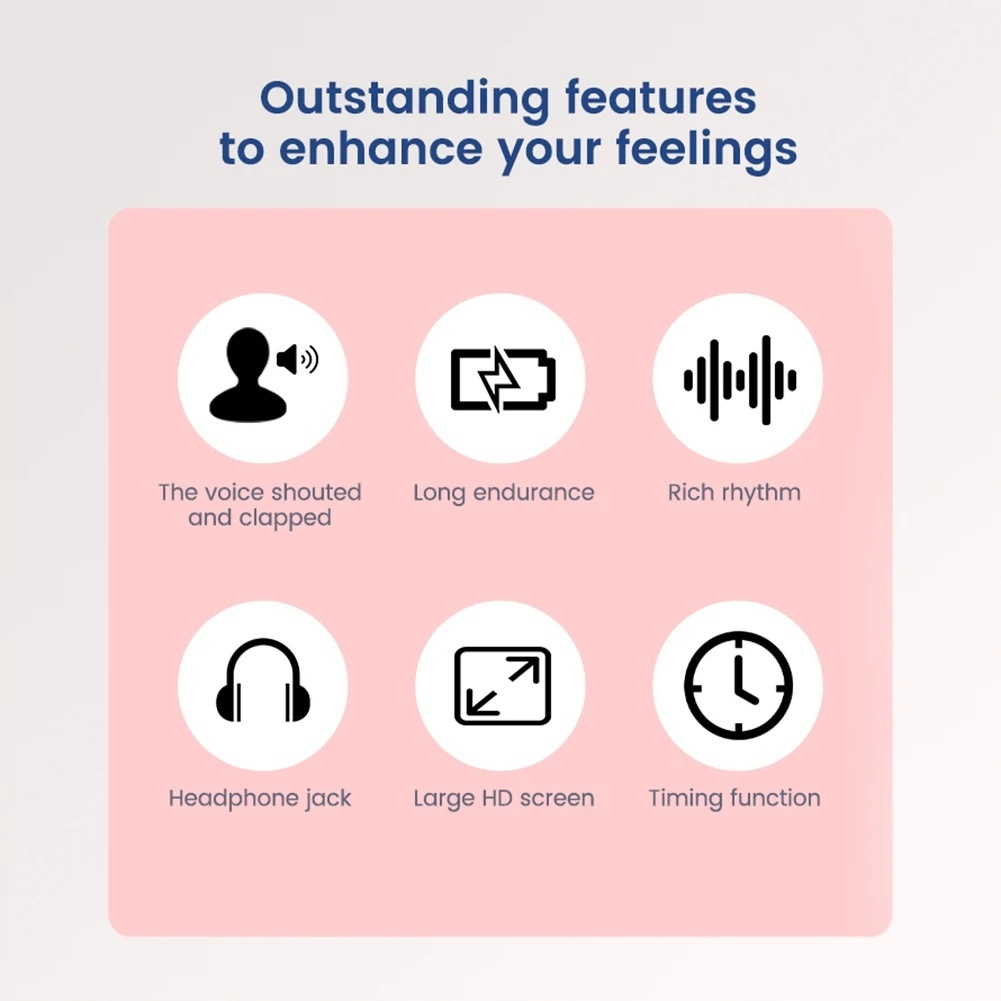 Outstanding features to enhance your feelings

The voice shouted and clapped

Long endurance

Rich rhythm

Headphone jack

Large HD screen

Timing function